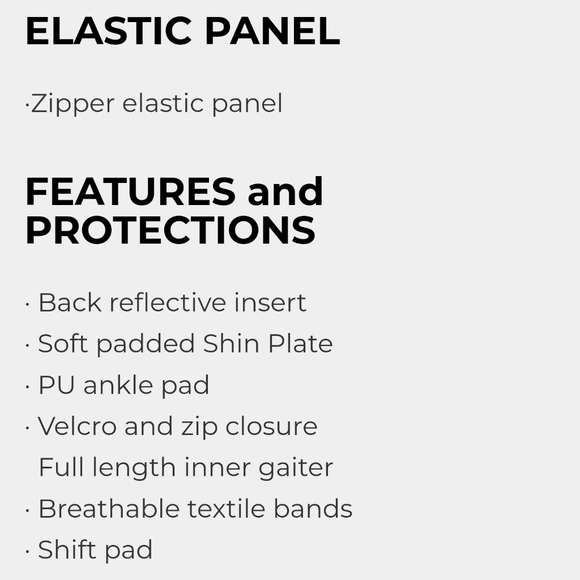 ELASTIC PANEL

·Zipper elastic panel

FEATURES and PROTECTIONS

· Back reflective insert
· Soft padded Shin Plate
· PU ankle pad
· Velcro and zip closure
Full length inner gaiter
· Breathable textile bands
· Shift pad